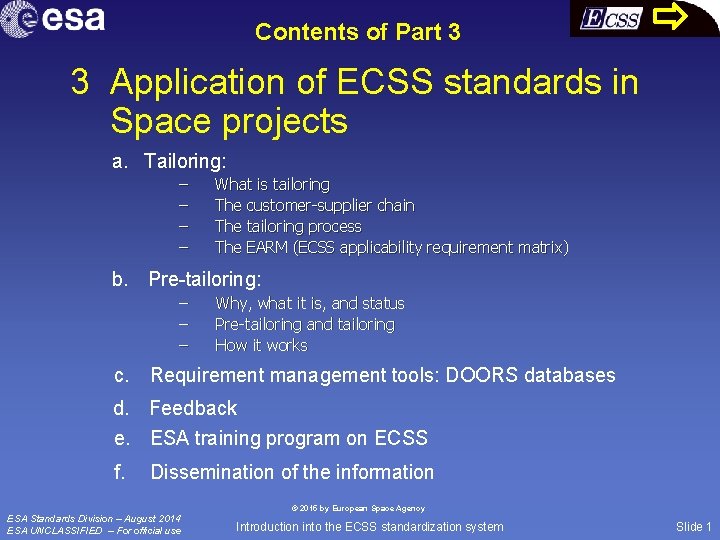 esa

Contents of Part 3

ECSS

3 Application of ECSS standards in Space projects

a. Tailoring:
– What is tailoring
– The customer-supplier chain
– The tailoring process
– The EARM (ECSS applicability requirement matrix)

b. Pre-tailoring:
– Why, what it is, and status
– Pre-tailoring and tailoring
– How it works

c. Requirement management tools: DOORS databases

d. Feedback

e. ESA training program on ECSS

f. Dissemination of the information

© 2016 by European Space Agency

ESA Standards Division – August 2014
ESA UNCLASSIFIED – For official use

Introduction into the ECSS standardization system

Slide 1